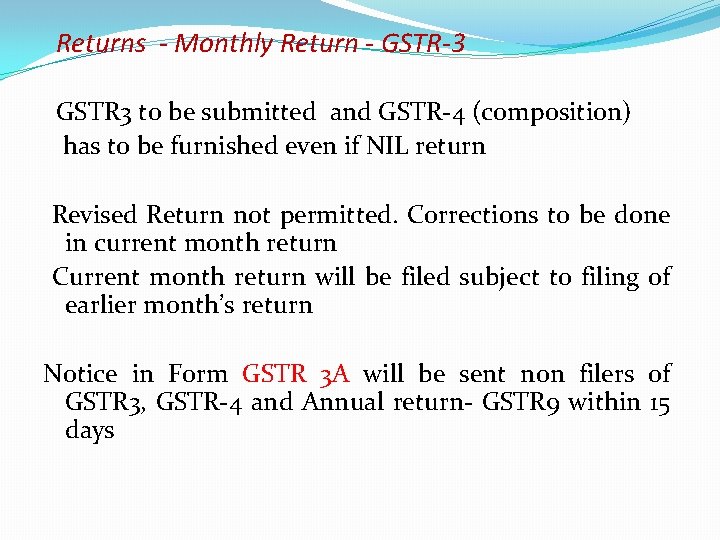 Returns - Monthly Return - GSTR-3

GSTR3 to be submitted and GSTR-4 (composition) has to be furnished even if NIL return

Revised Return not permitted. Corrections to be done in current month return

Current month return will be filed subject to filing of earlier month's return

Notice in Form GSTR 3A will be sent non filers of GSTR3, GSTR-4 and Annual return- GSTR9 within 15 days